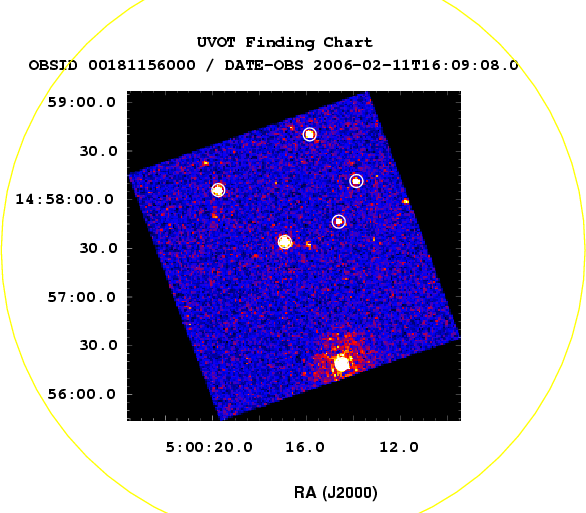 UVOT Finding Chart
OBSID 00181156000 / DATE-OBS 2006-02-11T16:09:08.0

59:00.0
30.0
14:58:00.0
30.0
57:00.0
30.0
56:00.0

5:00:20.0
16.0
12.0

RA (J2000)